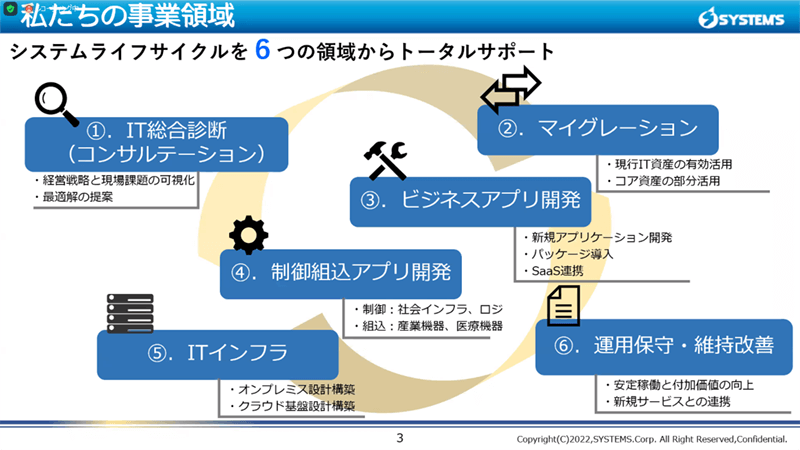 私たちの事業領域

SYSTEMS

システムライフサイクルを 6 つの領域からトータルサポート

①. IT総合診断
（コンサルテーション）

・経営戦略と現場課題の可視化
・最適解の提案

②. マイグレーション

・現行IT資産の有効活用
・コア資産の部分活用

③. ビジネスアプリ開発

・新規アプリケーション開発
・パッケージ導入
・SaaS連携

④. 制御組込アプリ開発

・制御：社会インフラ、ロジ
・組込：産業機器、医療機器

⑤. ITインフラ

・オンプレミス設計構築
・クラウド基盤設計構築

⑥. 運用保守・維持改善

・安定稼働と付加価値の向上
・新規サービスとの連携

3

Copyright(C)2022,SYSTEMS.Corp. All Right Reserved,Confidential.